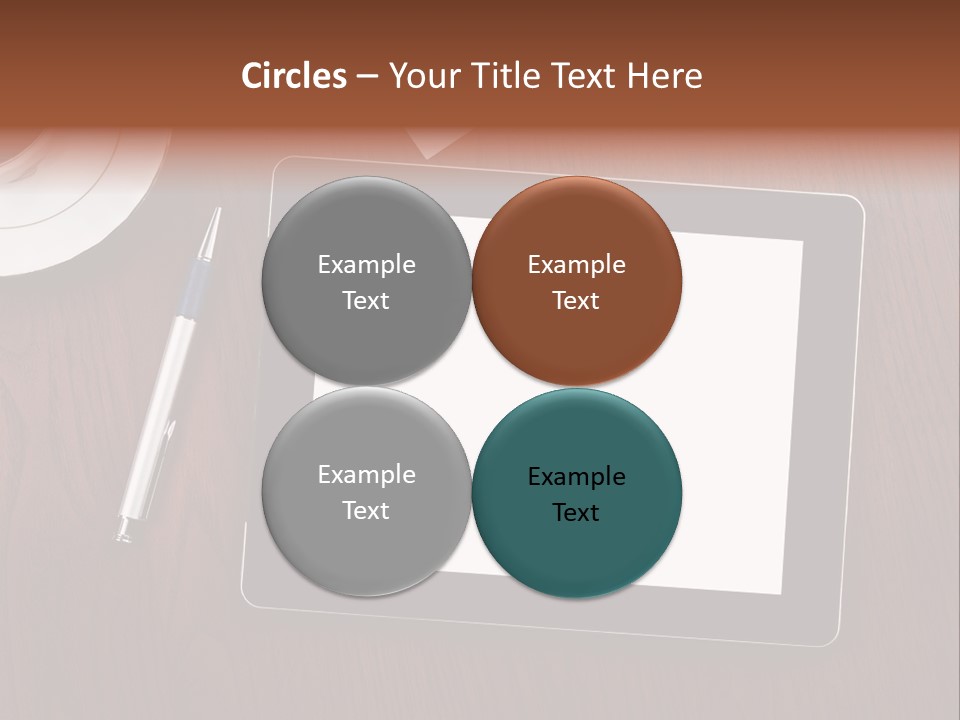 Circles – Your Title Text Here

Example Text

Example Text

Example Text

Example Text